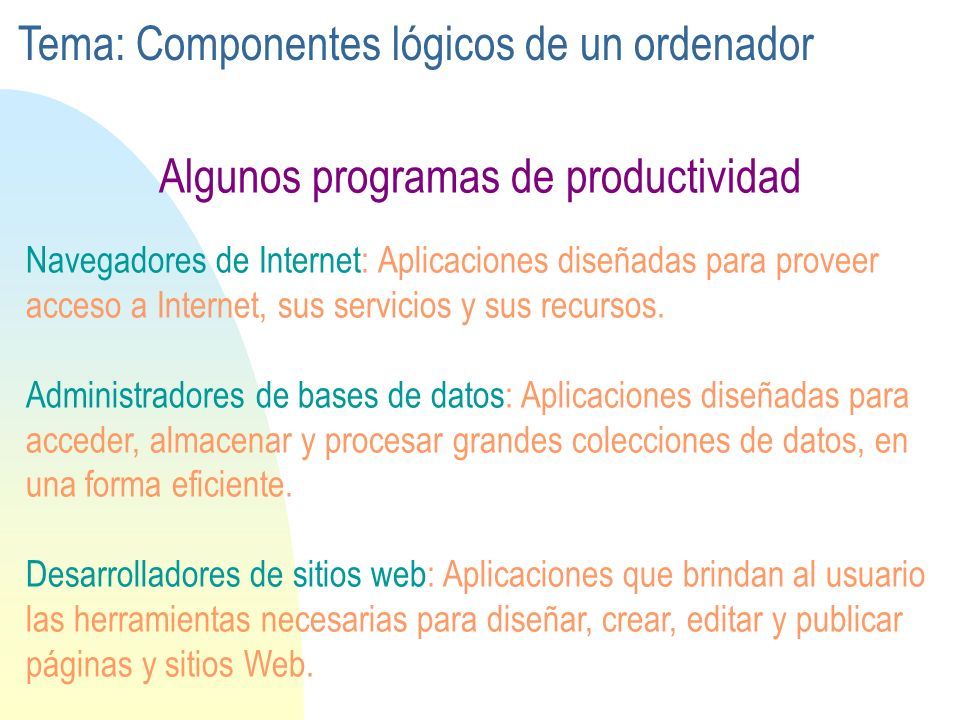 Tema: Componentes lógicos de un ordenador

Algunos programas de productividad

Navegadores de Internet: Aplicaciones diseñadas para proveer acceso a Internet, sus servicios y sus recursos.

Administradores de bases de datos: Aplicaciones diseñadas para acceder, almacenar y procesar grandes colecciones de datos, en una forma eficiente.

Desarrolladores de sitios web: Aplicaciones que brindan al usuario las herramientas necesarias para diseñar, crear, editar y publicar páginas y sitios Web.